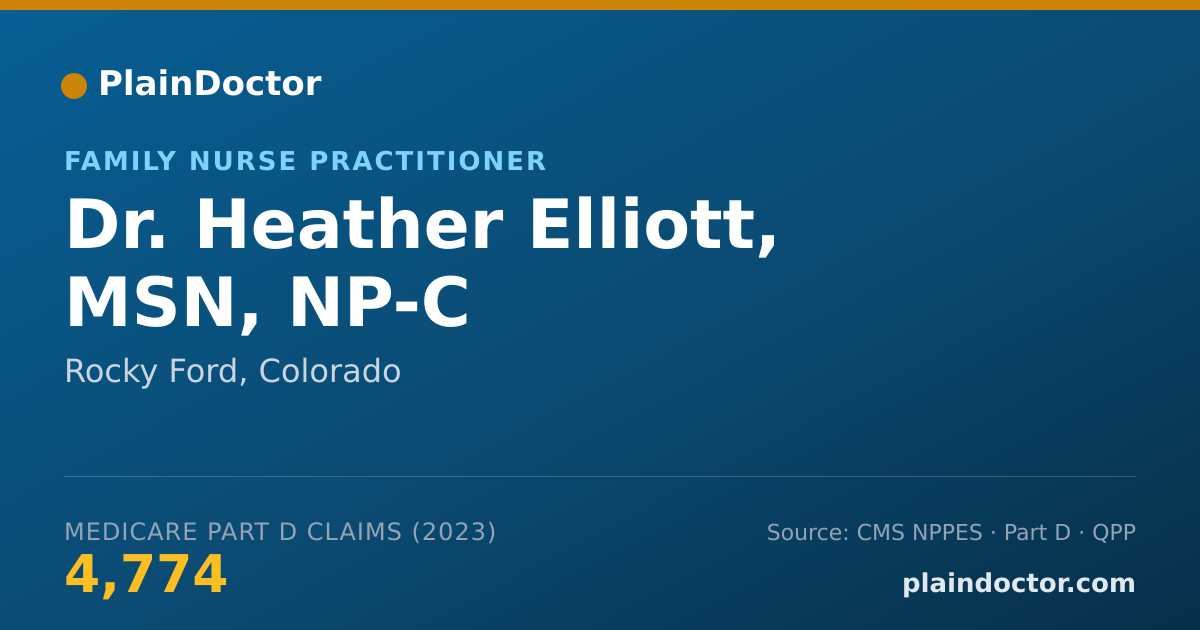 PlainDoctor

FAMILY NURSE PRACTITIONER

Dr. Heather Elliott, MSN, NP-C

Rocky Ford, Colorado

MEDICARE PART D CLAIMS (2023)

4,774

Source: CMS NPPES · Part D · QPP

plaindoctor.com